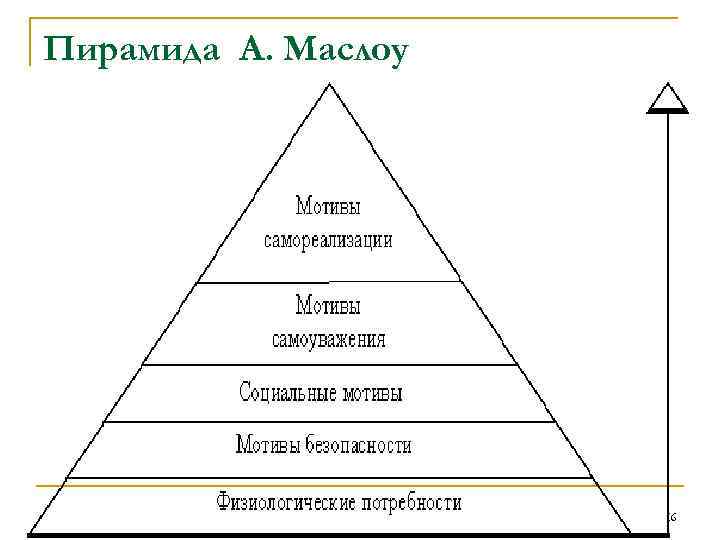 Пирамида А. Маслоу

Мотивы самореализации

Мотивы самоуважения

Социальные мотивы

Мотивы безопасности

Физиологические потребности

16